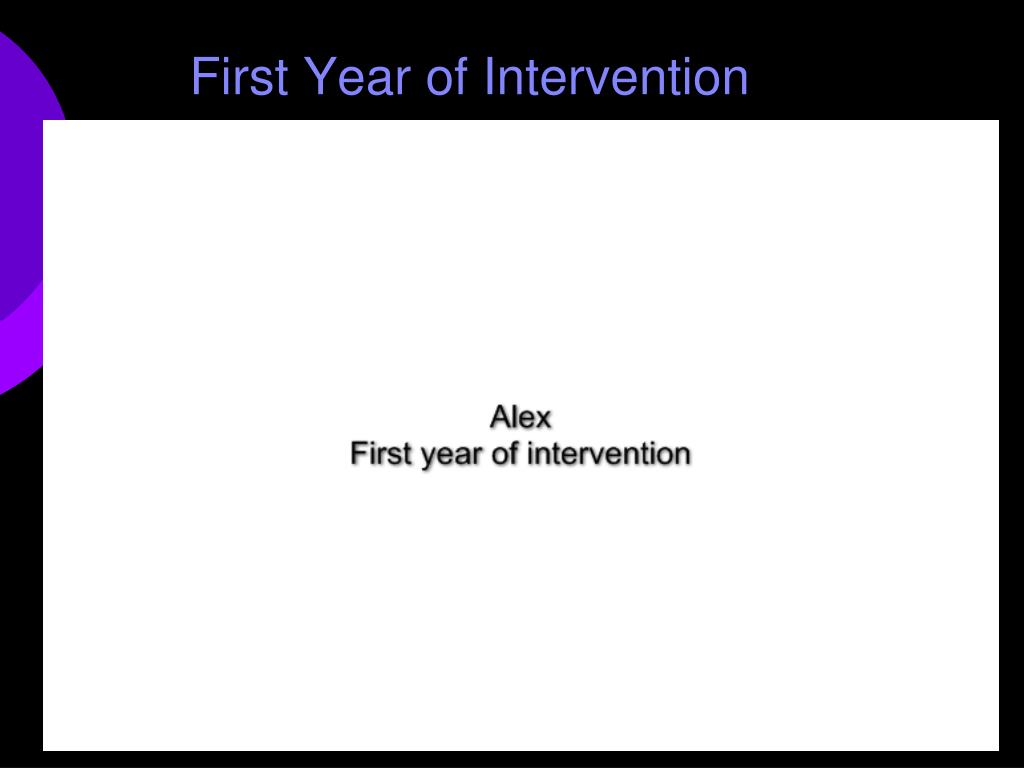 First Year of Intervention

Alex
First year of intervention